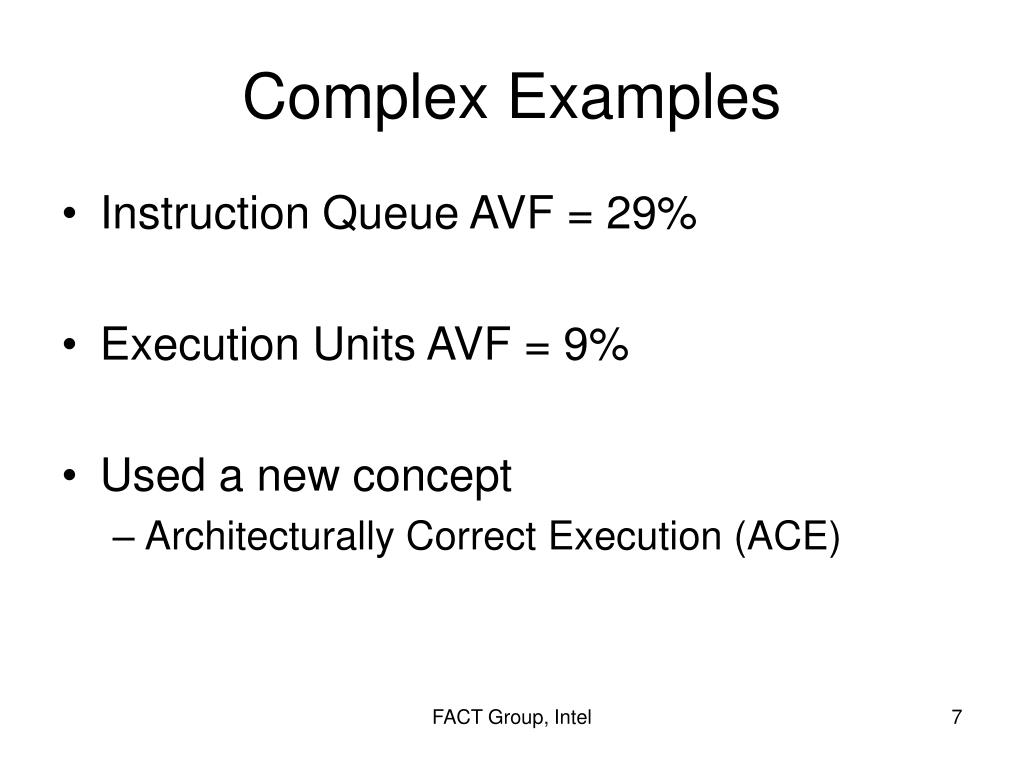 Complex Examples

• Instruction Queue AVF = 29%

• Execution Units AVF = 9%

• Used a new concept
– Architecturally Correct Execution (ACE)

FACT Group, Intel

7